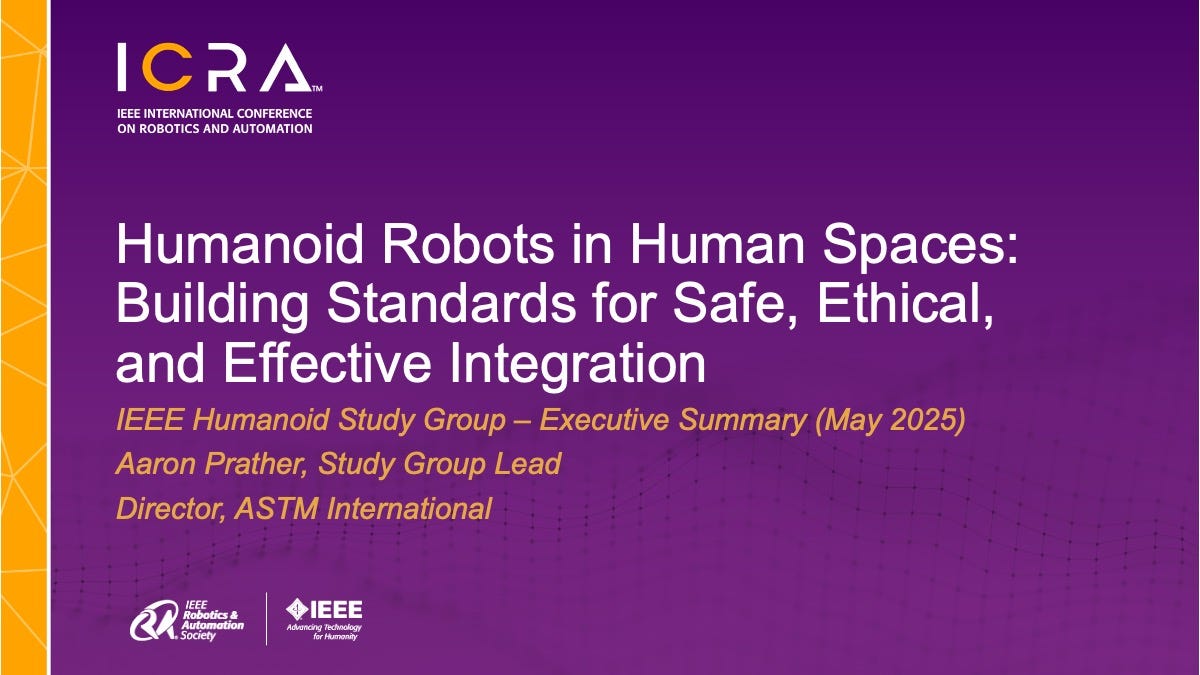 ICRA™
IEEE INTERNATIONAL CONFERENCE ON ROBOTICS AND AUTOMATION

Humanoid Robots in Human Spaces: Building Standards for Safe, Ethical, and Effective Integration

IEEE Humanoid Study Group – Executive Summary (May 2025)

Aaron Prather, Study Group Lead

Director, ASTM International

IEEE Robotics & Automation Society

IEEE Advancing Technology for Humanity